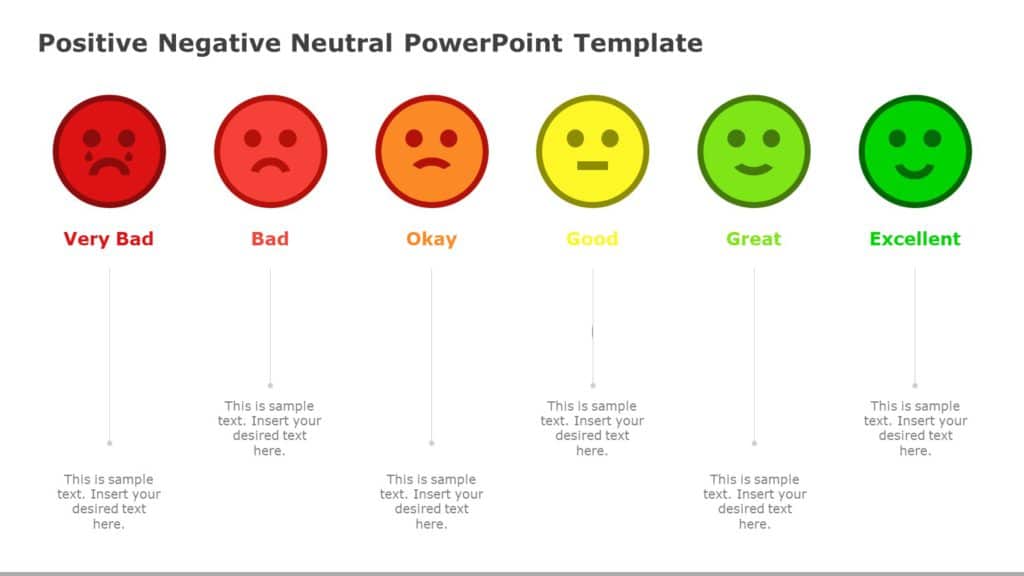 Positive Negative Neutral PowerPoint Template

Very Bad

Bad

Okay

Good

Great

Excellent

This is sample text. Insert your desired text here.

This is sample text. Insert your desired text here.

This is sample text. Insert your desired text here.

This is sample text. Insert your desired text here.

This is sample text. Insert your desired text here.

This is sample text. Insert your desired text here.